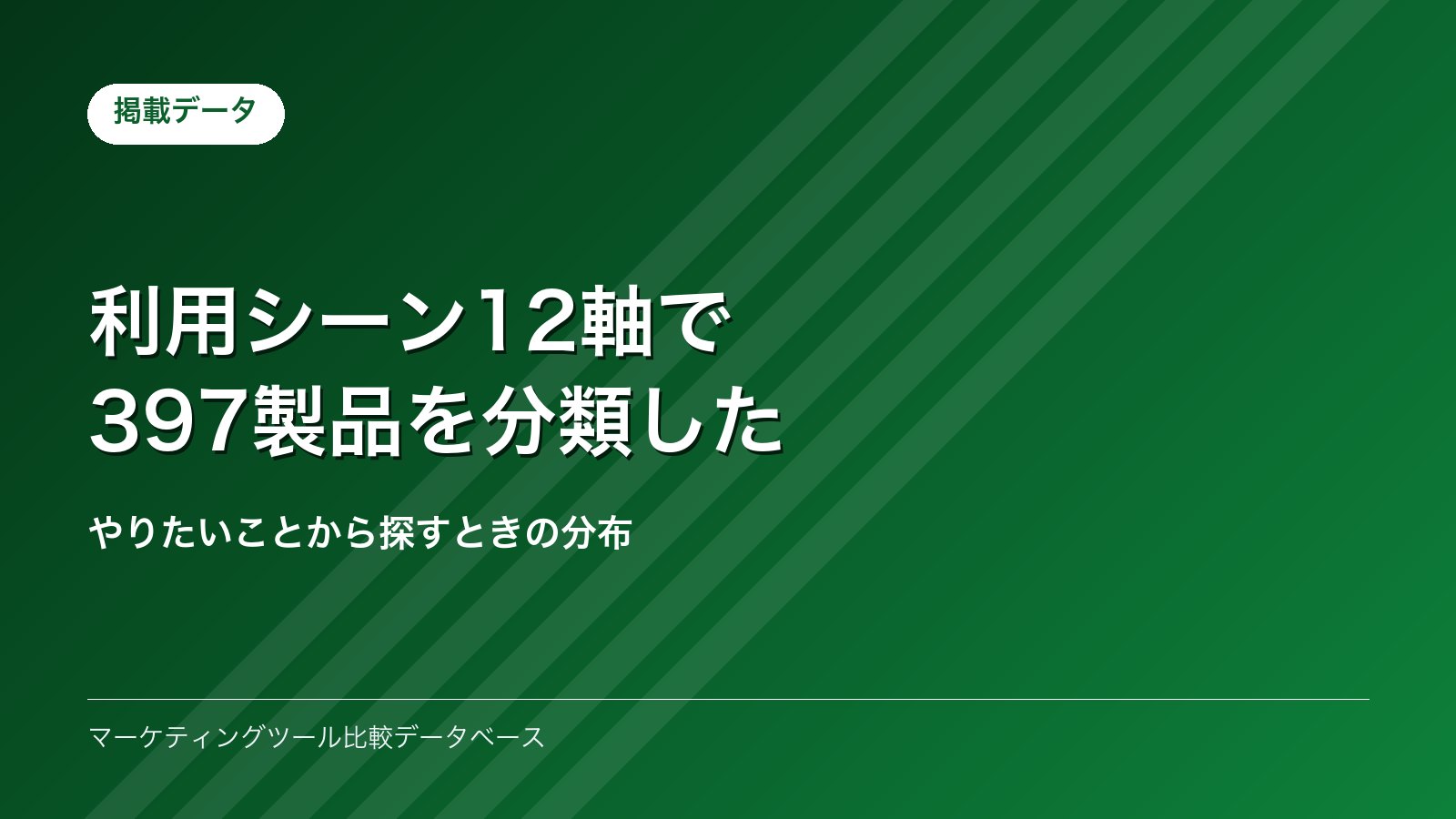 掲載データ

利用シーン12軸で
397製品を分類した

やりたいことから探すときの分布

マーケティングツール比較データベース